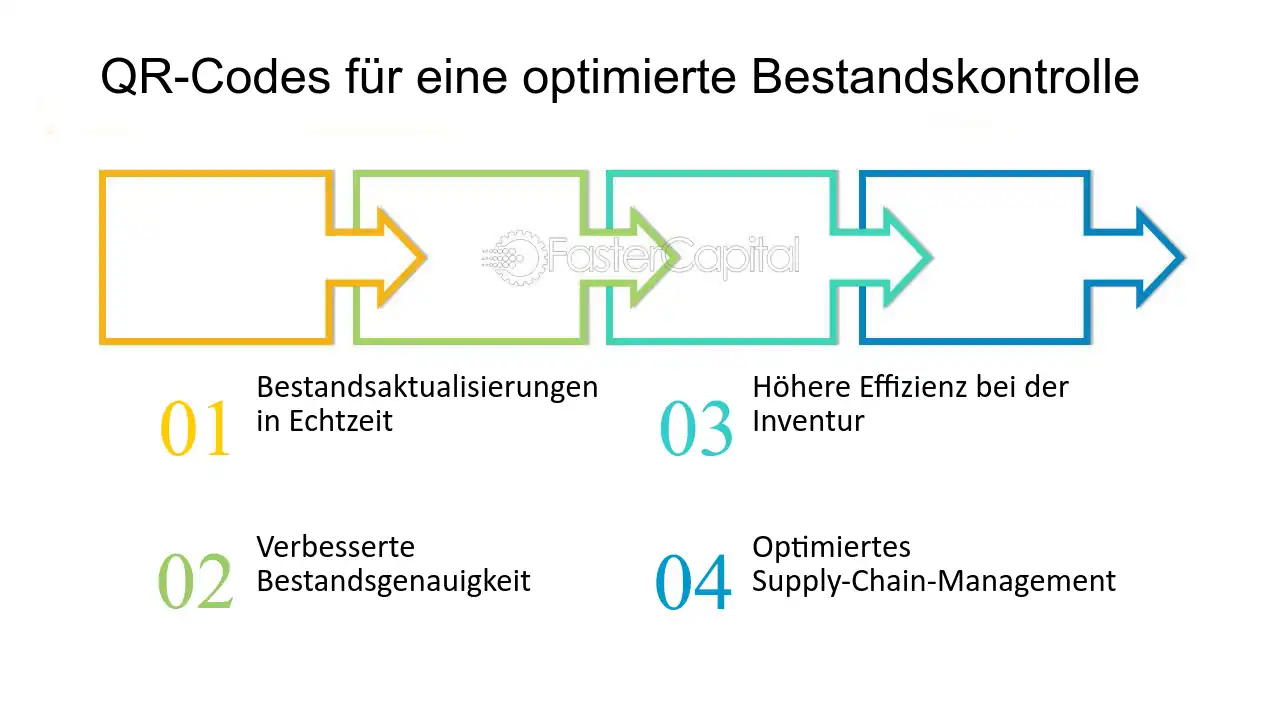 QR-Codes für eine optimierte Bestandskontrolle

01 Bestandsaktualisierungen in Echtzeit

02 Verbesserte Bestandsgenauigkeit

03 Höhere Effizienz bei der Inventur

04 Optimiertes Supply-Chain-Management

FasterCapital